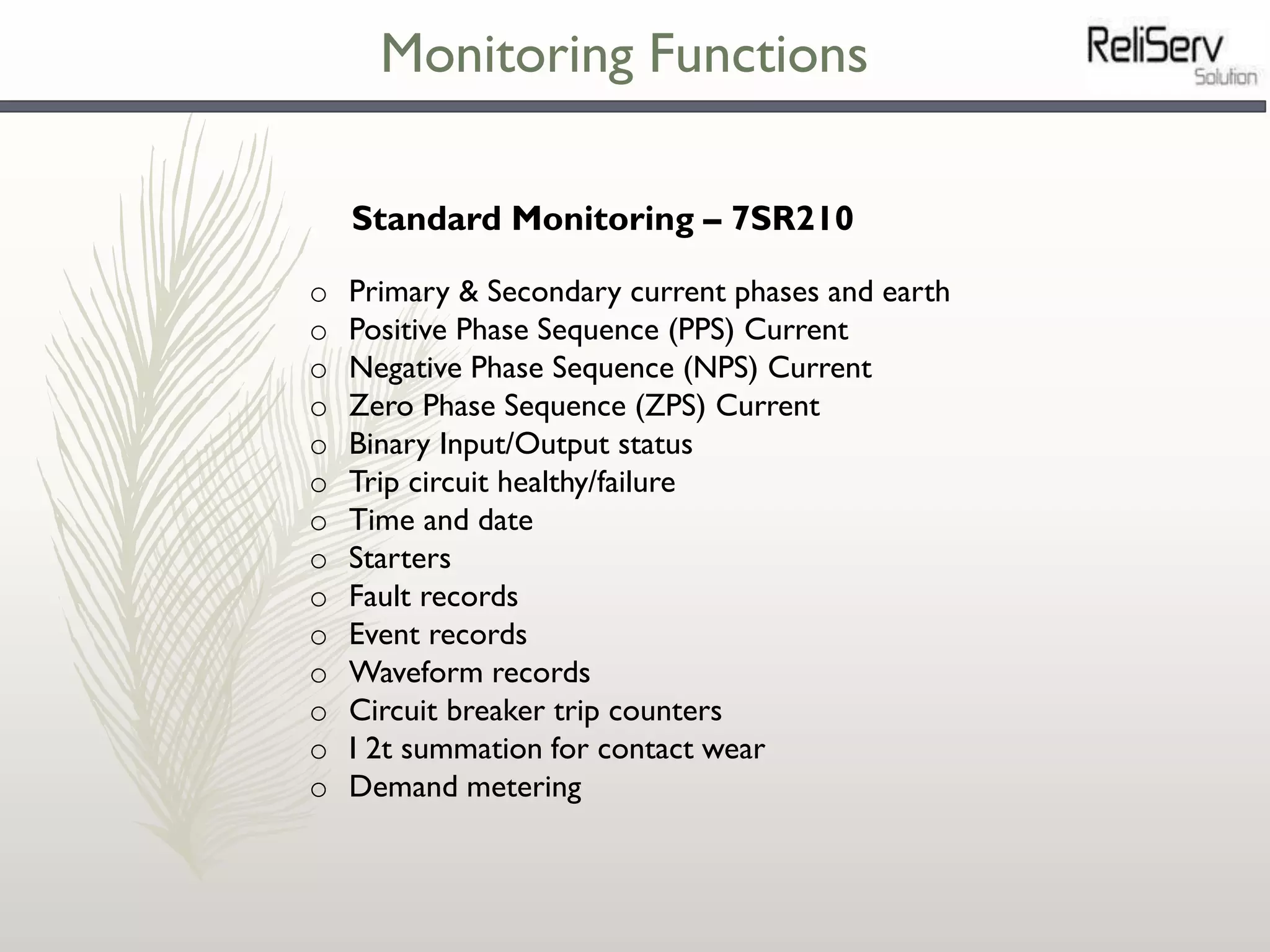 Monitoring Functions

ReliServ
Solution

Standard Monitoring – 7SR210

o Primary & Secondary current phases and earth
o Positive Phase Sequence (PPS) Current
o Negative Phase Sequence (NPS) Current
o Zero Phase Sequence (ZPS) Current
o Binary Input/Output status
o Trip circuit healthy/failure
o Time and date
o Starters
o Fault records
o Event records
o Waveform records
o Circuit breaker trip counters
o I 2t summation for contact wear
o Demand metering